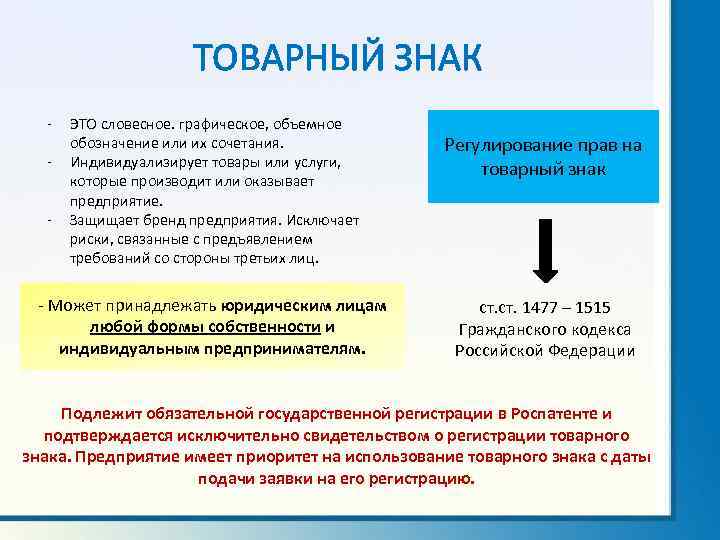 ТОВАРНЫЙ ЗНАК

- ЭТО словесное. графическое, объемное обозначение или их сочетания.
- Индивидуализирует товары или услуги, которые производит или оказывает предприятие.
- Защищает бренд предприятия. Исключает риски, связанные с предъявлением требований со стороны третьих лиц.

- Может принадлежать юридическим лицам любой формы собственности и индивидуальным предпринимателям.

Регулирование прав на товарный знак

ст.ст. 1477 – 1515 Гражданского кодекса Российской Федерации

Подлежит обязательной государственной регистрации в Роспатенте и подтверждается исключительно свидетельством о регистрации товарного знака. Предприятие имеет приоритет на использование товарного знака с даты подачи заявки на его регистрацию.